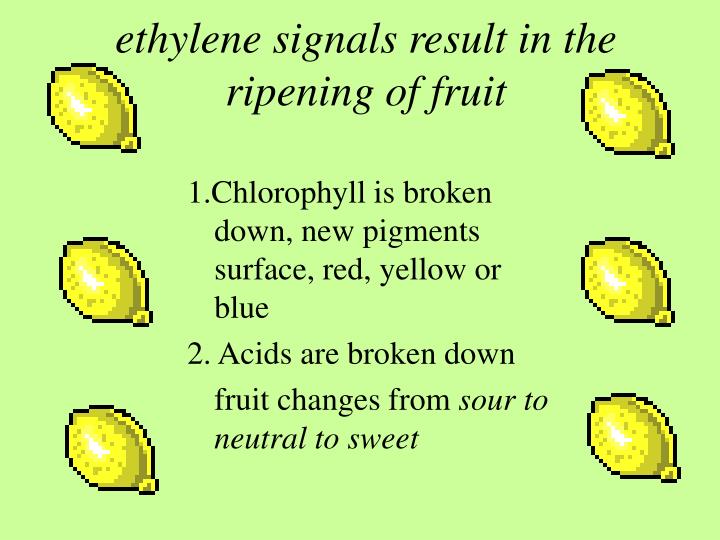 ethylene signals result in the ripening of fruit

1.Chlorophyll is broken down, new pigments surface, red, yellow or blue

2. Acids are broken down

fruit changes from sour to neutral to sweet